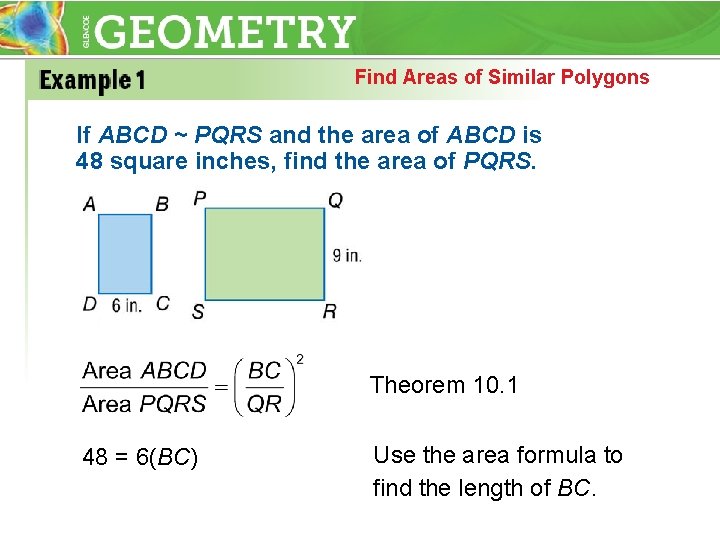 GLENCOE GEOMETRY

Example 1

Find Areas of Similar Polygons

If $ABCD \sim PQRS$ and the area of $ABCD$ is 48 square inches, find the area of $PQRS$.

A B
D 6 in. C

P Q
9 in.
S R

$\frac{\text{Area } ABCD}{\text{Area } PQRS} = \left(\frac{BC}{QR}\right)^2$ Theorem 10.1

$48 = 6(BC)$ Use the area formula to find the length of $BC$.